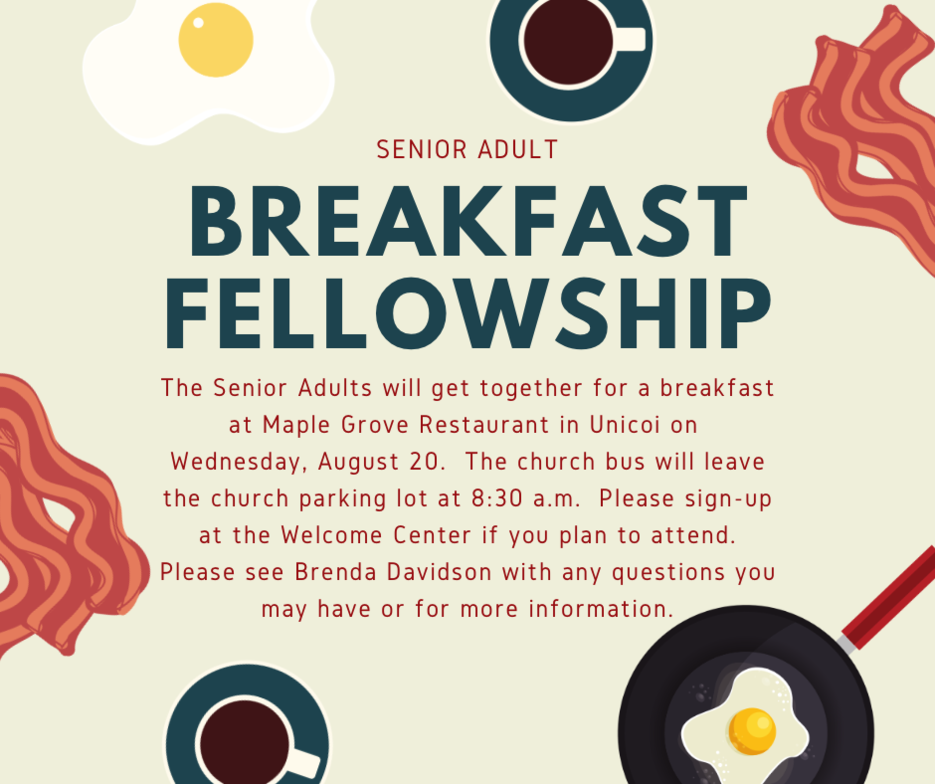 SENIOR ADULT

BREAKFAST FELLOWSHIP

The Senior Adults will get together for a breakfast at Maple Grove Restaurant in Unicoi on Wednesday, August 20. The church bus will leave the church parking lot at 8:30 a.m. Please sign-up at the Welcome Center if you plan to attend. Please see Brenda Davidson with any questions you may have or for more information.